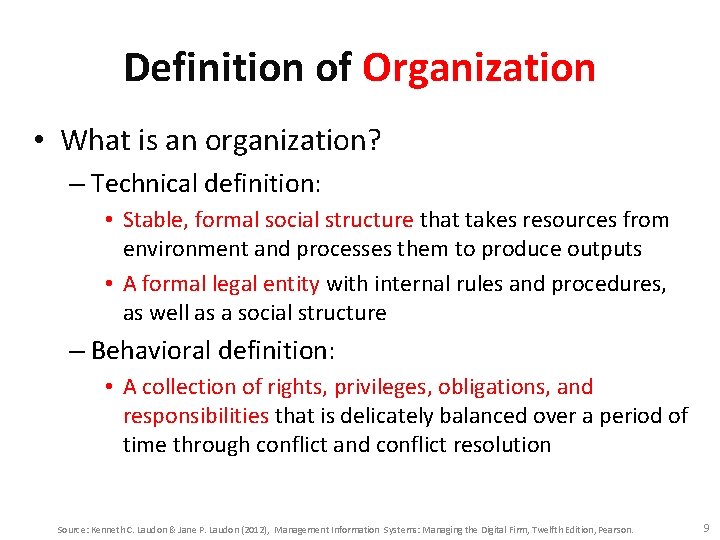 Definition of Organization

• What is an organization?
– Technical definition:
• Stable, formal social structure that takes resources from environment and processes them to produce outputs
• A formal legal entity with internal rules and procedures, as well as a social structure
– Behavioral definition:
• A collection of rights, privileges, obligations, and responsibilities that is delicately balanced over a period of time through conflict and conflict resolution

Source: Kenneth C. Laudon & Jane P. Laudon (2012), Management Information Systems: Managing the Digital Firm, Twelfth Edition, Pearson.

9